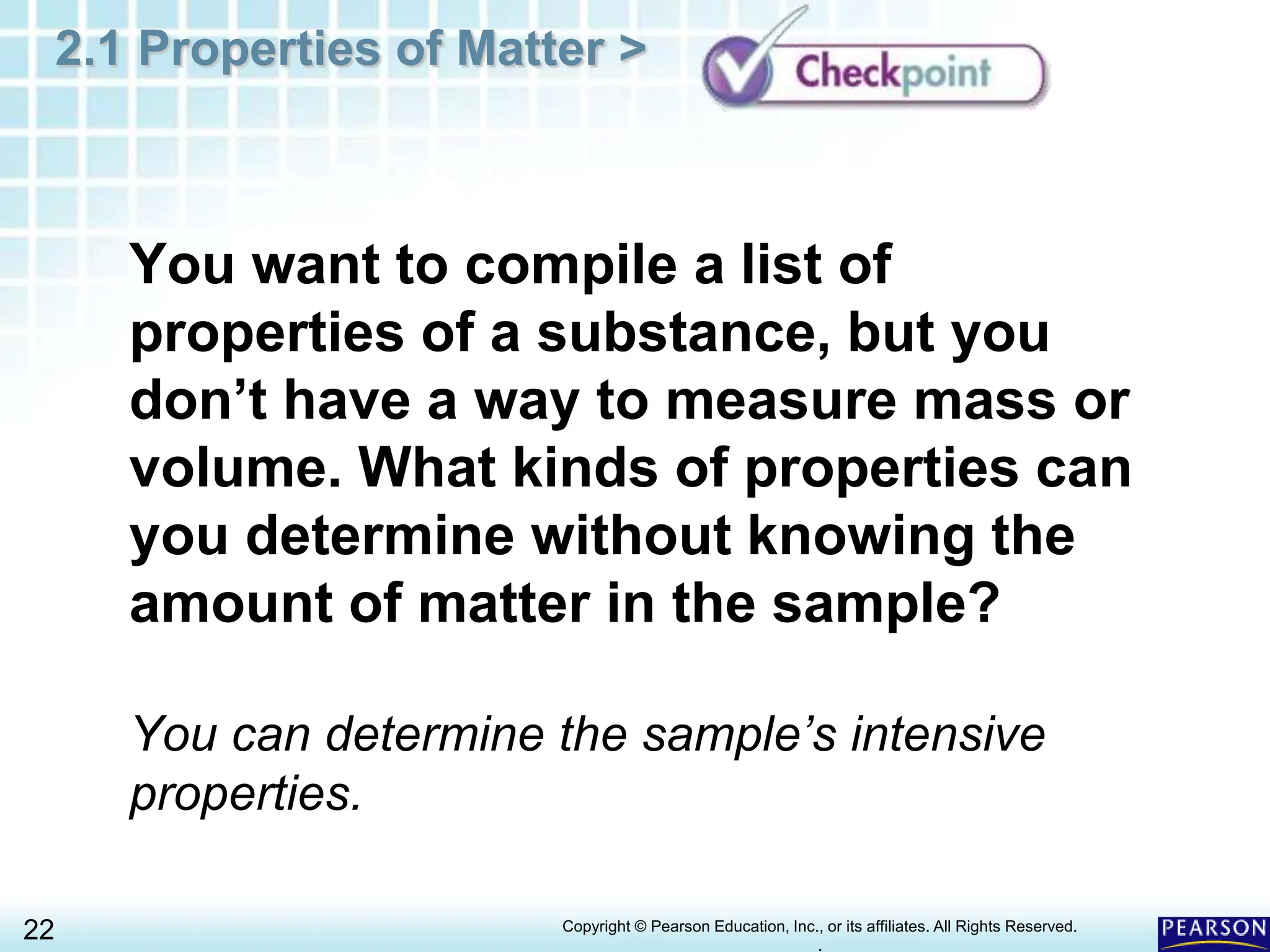 2.1 Properties of Matter >

Checkpoint

You want to compile a list of properties of a substance, but you don’t have a way to measure mass or volume. What kinds of properties can you determine without knowing the amount of matter in the sample?

You can determine the sample’s intensive properties.

22

Copyright © Pearson Education, Inc., or its affiliates. All Rights Reserved.

PEARSON